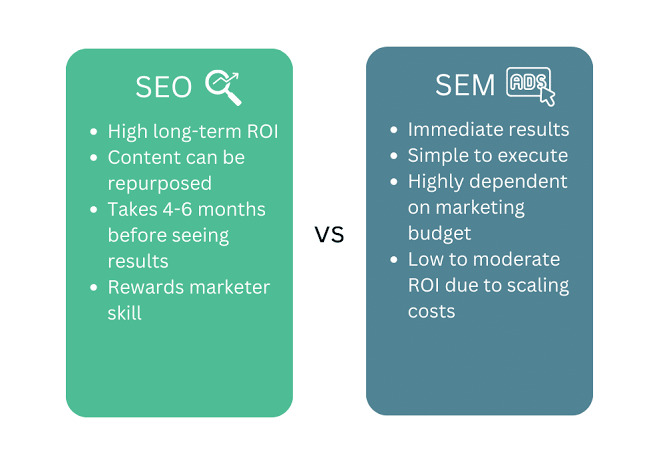 SEO

- High long-term ROI
- Content can be repurposed
- Takes 4-6 months before seeing results
- Rewards marketer skill

VS

SEM ADS

- Immediate results
- Simple to execute
- Highly dependent on marketing budget
- Low to moderate ROI due to scaling costs